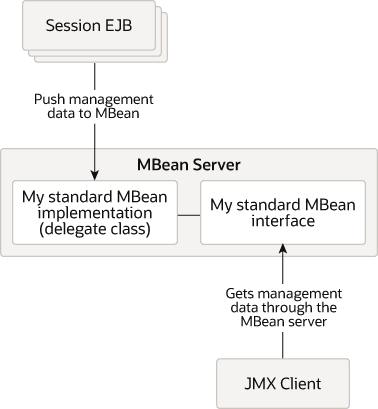 Session EJB

Push management data to MBean

MBean Server

My standard MBean implementation (delegate class)

My standard MBean interface

Gets management data through the MBean server

JMX Client